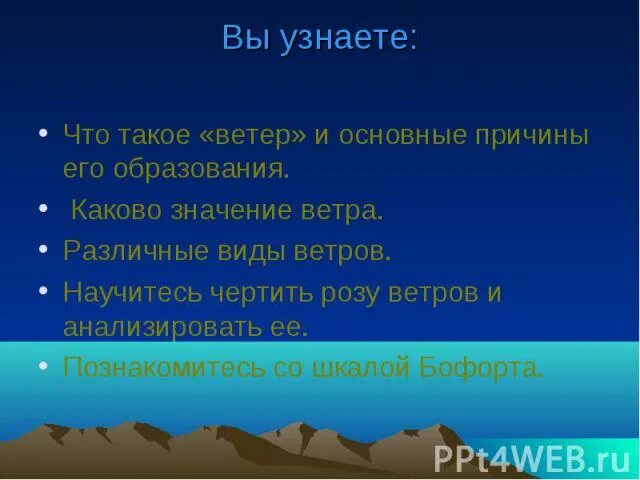 Вы узнаете:

• Что такое «ветер» и основные причины его образования.
• Каково значение ветра.
• Различные виды ветров.
• Научитесь чертить розу ветров и анализировать ее.
• Познакомитесь со шкалой Бофорта.

PPt4WEB.ru